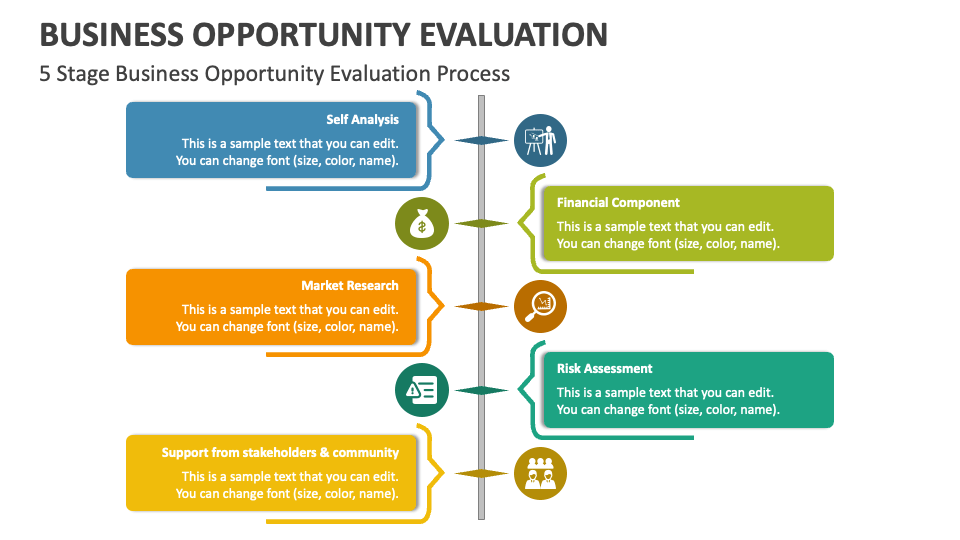 BUSINESS OPPORTUNITY EVALUATION

5 Stage Business Opportunity Evaluation Process

Self Analysis

This is a sample text that you can edit. You can change font (size, color, name).

Financial Component

This is a sample text that you can edit. You can change font (size, color, name).

Market Research

This is a sample text that you can edit. You can change font (size, color, name).

Risk Assessment

This is a sample text that you can edit. You can change font (size, color, name).

Support from stakeholders & community

This is a sample text that you can edit. You can change font (size, color, name).